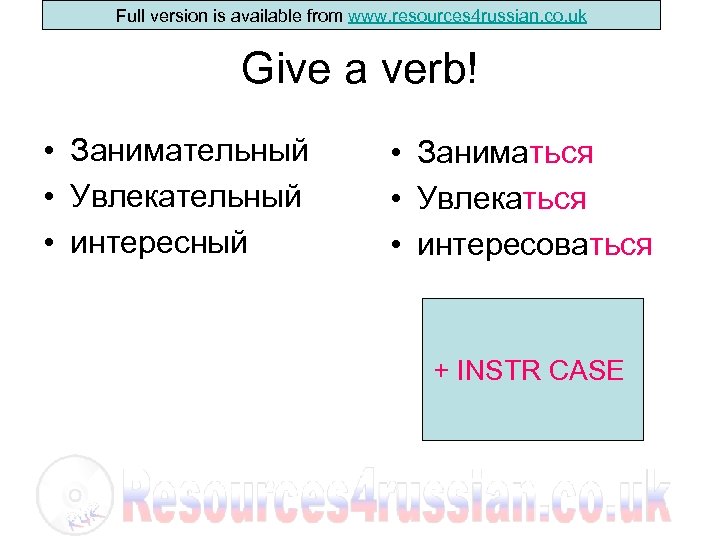 Full version is available from www.resources4russian.co.uk

Give a verb!

• Занимательный
• Увлекательный
• интересный

• Заниматься
• Увлекаться
• интересоваться

+ INSTR CASE

R4R

Resources4russian.co.uk